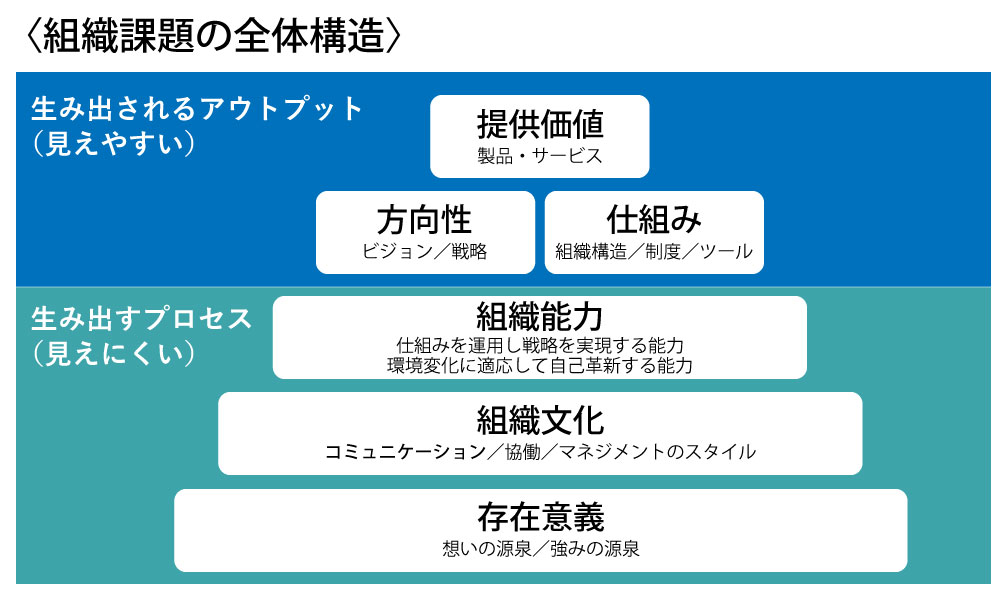 〈組織課題の全体構造〉

生み出されるアウトプット
（見えやすい）

提供価値
製品・サービス

方向性
ビジョン／戦略

仕組み
組織構造／制度／ツール

生み出すプロセス
（見えにくい）

組織能力
仕組みを運用し戦略を実現する能力
環境変化に適応して自己革新する能力

組織文化
コミュニケーション／協働／マネジメントのスタイル

存在意義
想いの源泉／強みの源泉